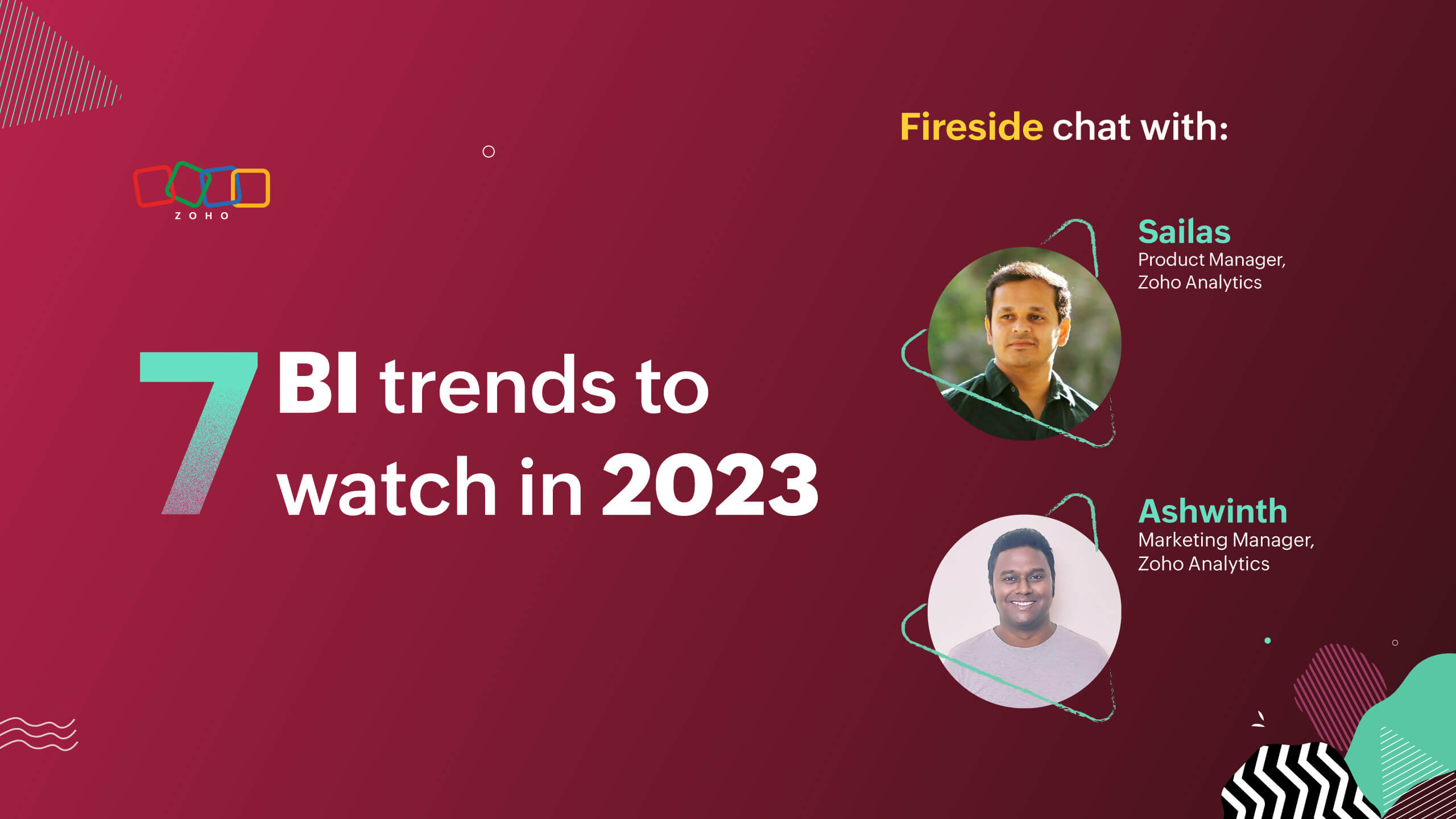 ZOHO

7 BI trends to watch in 2023

Fireside chat with:

Sailas
Product Manager, Zoho Analytics

Ashwinth
Marketing Manager, Zoho Analytics